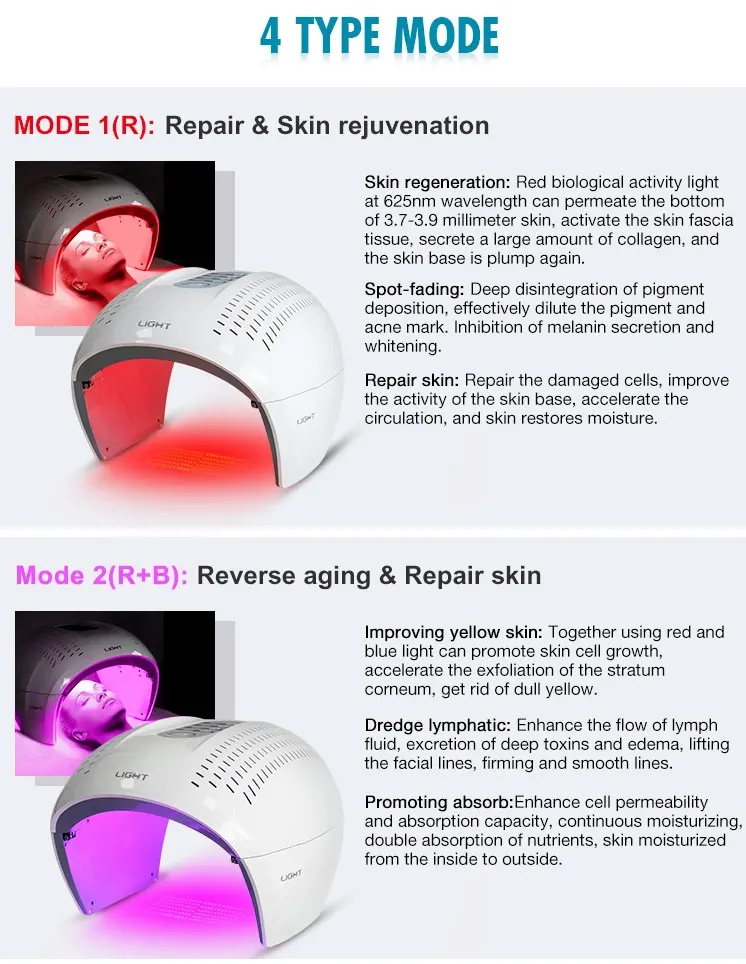 4 TYPE MODE

MODE 1(R): Repair & Skin rejuvenation

LIGHT

LIGHT

LIGHT

Skin regeneration: Red biological activity light at 625nm wavelength can permeate the bottom of 3.7-3.9 millimeter skin, activate the skin fascia tissue, secrete a large amount of collagen, and the skin base is plump again.

Spot-fading: Deep disintegration of pigment deposition, effectively dilute the pigment and acne mark. Inhibition of melanin secretion and whitening.

Repair skin: Repair the damaged cells, improve the activity of the skin base, accelerate the circulation, and skin restores moisture.

Mode 2(R+B): Reverse aging & Repair skin

LIGHT

LIGHT

LIGHT

Improving yellow skin: Together using red and blue light can promote skin cell growth, accelerate the exfoliation of the stratum corneum, get rid of dull yellow.

Dredge lymphatic: Enhance the flow of lymph fluid, excretion of deep toxins and edema, lifting the facial lines, firming and smooth lines.

Promoting absorb:Enhance cell permeability and absorption capacity, continuous moisturizing, double absorption of nutrients, skin moisturized from the inside to outside.